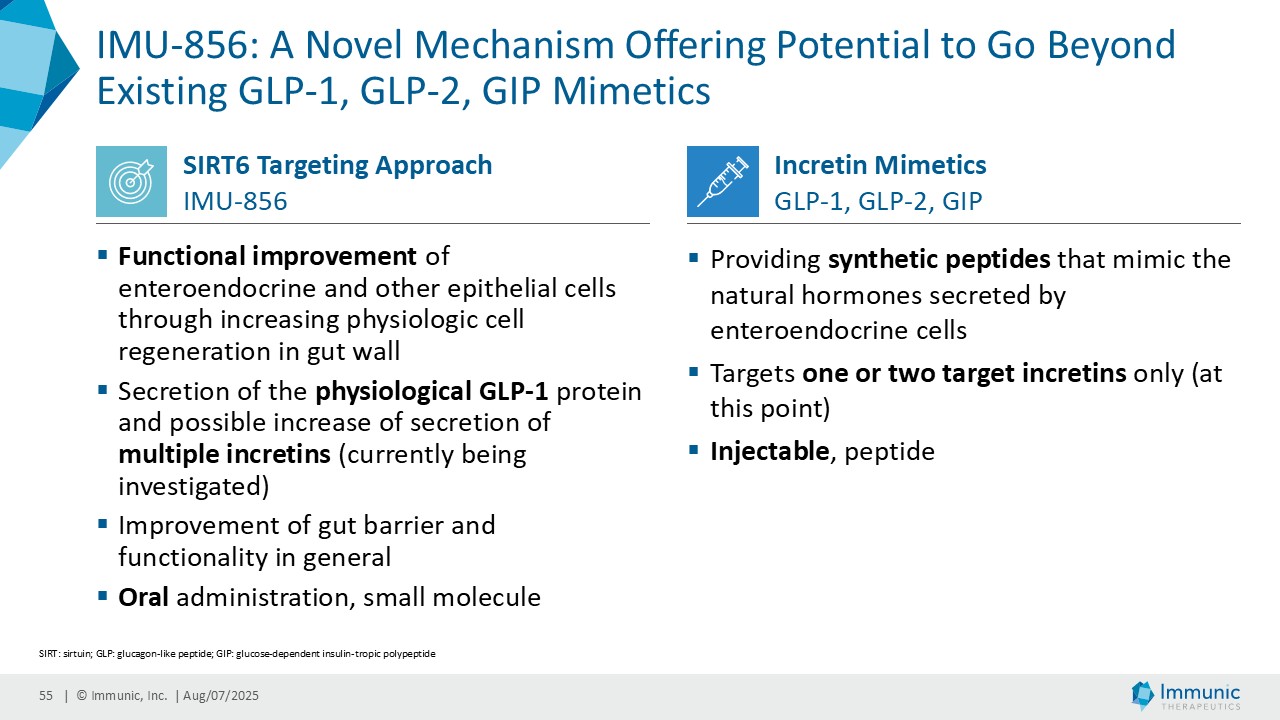 IMU-856: A Novel Mechanism Offering Potential to Go Beyond Existing GLP-1, GLP-2, GIP Mimetics

SIRT6 Targeting Approach
IMU-856

▪ Functional improvement of enteroendocrine and other epithelial cells through increasing physiologic cell regeneration in gut wall

▪ Secretion of the physiological GLP-1 protein and possible increase of secretion of multiple incretins (currently being investigated)

▪ Improvement of gut barrier and functionality in general

▪ Oral administration, small molecule

Incretin Mimetics
GLP-1, GLP-2, GIP

▪ Providing synthetic peptides that mimic the natural hormones secreted by enteroendocrine cells

▪ Targets one or two target incretins only (at this point)

▪ Injectable, peptide

SIRT: sirtuin; GLP: glucagon-like peptide; GIP: glucose-dependent insulin-tropic polypeptide

55 | © Immunic, Inc. | Aug/07/2025

Immunic
THERAPEUTICS